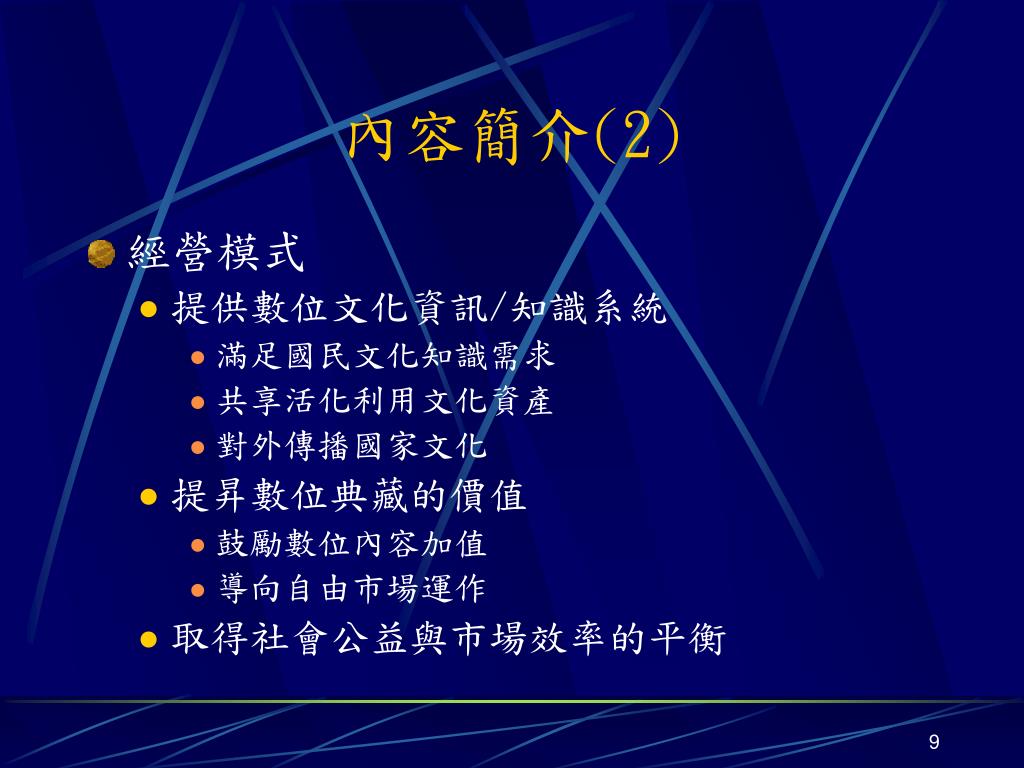 內容簡介(2)

經營模式

提供數位文化資訊/知識系統

滿足國民文化知識需求

共享活化利用文化資產

對外傳播國家文化

提昇數位典藏的價值

鼓勵數位內容加值

導向自由市場運作

取得社會公益與市場效率的平衡

9